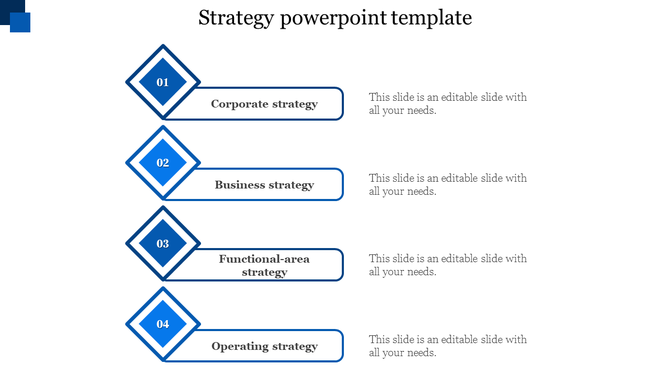 Strategy powerpoint template

01

Corporate strategy

This slide is an editable slide with all your needs.

02

Business strategy

This slide is an editable slide with all your needs.

03

Functional-area strategy

This slide is an editable slide with all your needs.

04

Operating strategy

This slide is an editable slide with all your needs.